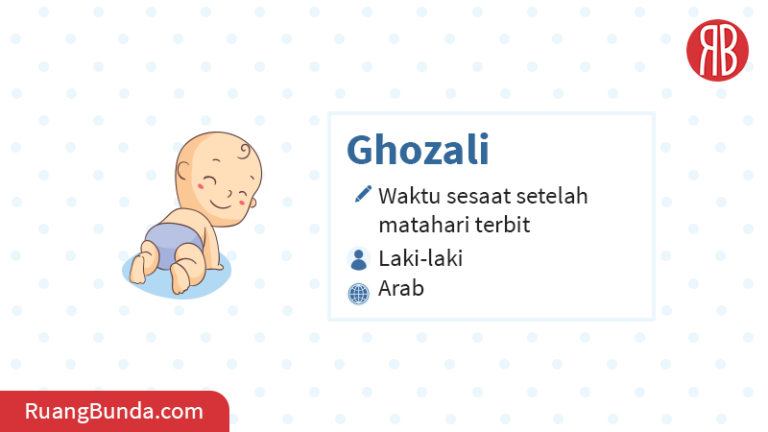 RB

Ghozali

Waktu sesaat setelah matahari terbit

Laki-laki

Arab

RuangBunda.com